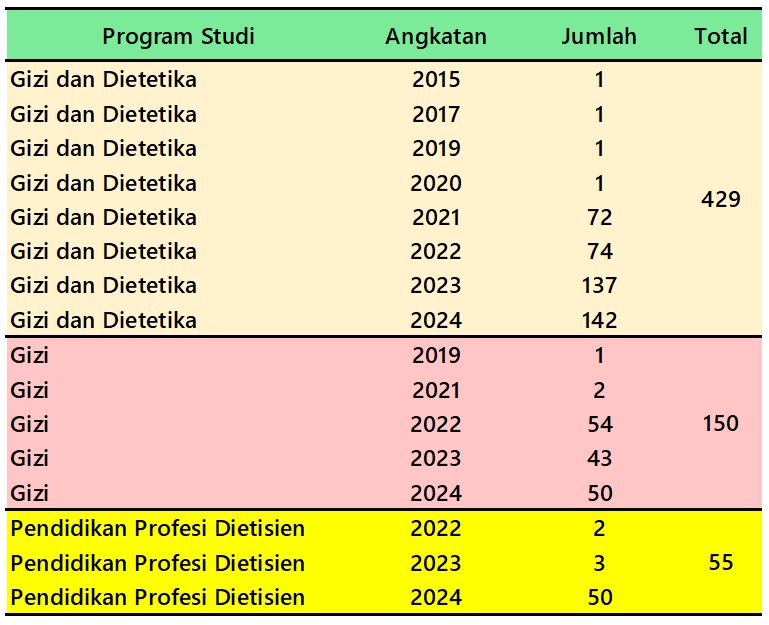 | Program Studi | Angkatan | Jumlah | Total |
|---|---|---|---|
| Gizi dan Dietetika | 2015 | 1 | 429 |
| Gizi dan Dietetika | 2017 | 1 | |
| Gizi dan Dietetika | 2019 | 1 | |
| Gizi dan Dietetika | 2020 | 1 | |
| Gizi dan Dietetika | 2021 | 72 | |
| Gizi dan Dietetika | 2022 | 74 | |
| Gizi dan Dietetika | 2023 | 137 | |
| Gizi dan Dietetika | 2024 | 142 | |
| Gizi | 2019 | 1 | 150 |
| Gizi | 2021 | 2 | |
| Gizi | 2022 | 54 | |
| Gizi | 2023 | 43 | |
| Gizi | 2024 | 50 | |
| Pendidikan Profesi Dietisien | 2022 | 2 | 55 |
| Pendidikan Profesi Dietisien | 2023 | 3 | |
| Pendidikan Profesi Dietisien | 2024 | 50 | |